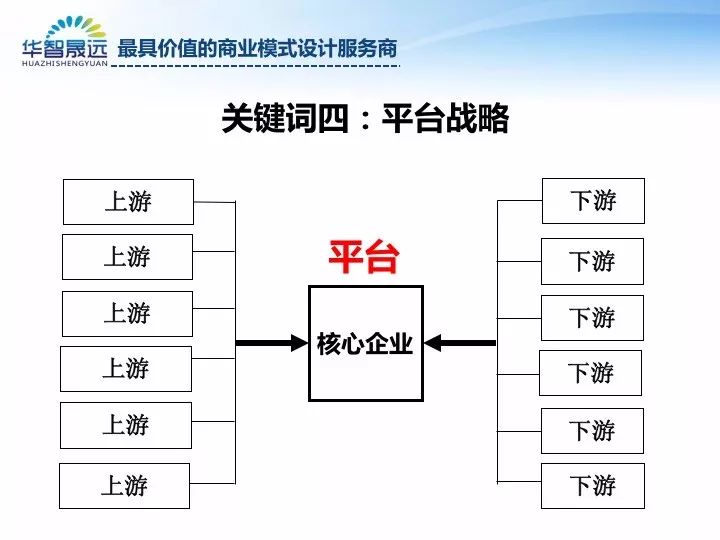 华智晟远
HUAZHISHENGYUAN
最具价值的商业模式设计服务商

关键词四：平台战略

上游
上游
上游
上游
上游
上游

平台

核心企业

下游
下游
下游
下游
下游
下游